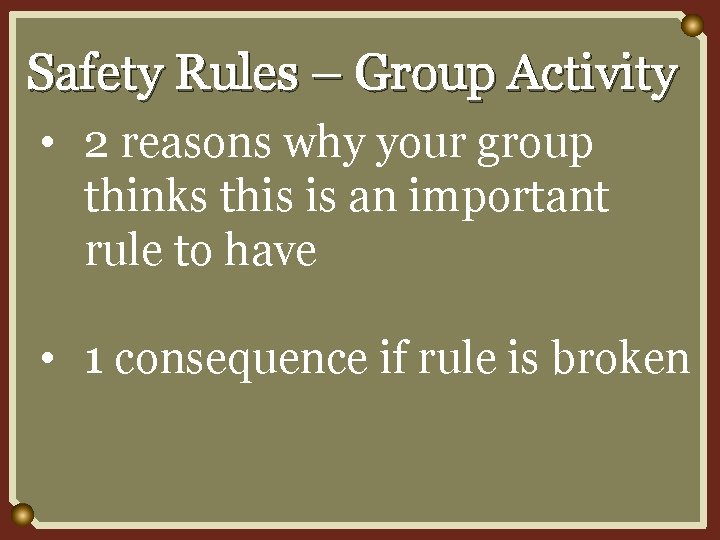 Safety Rules – Group Activity

• 2 reasons why your group thinks this is an important rule to have

• 1 consequence if rule is broken